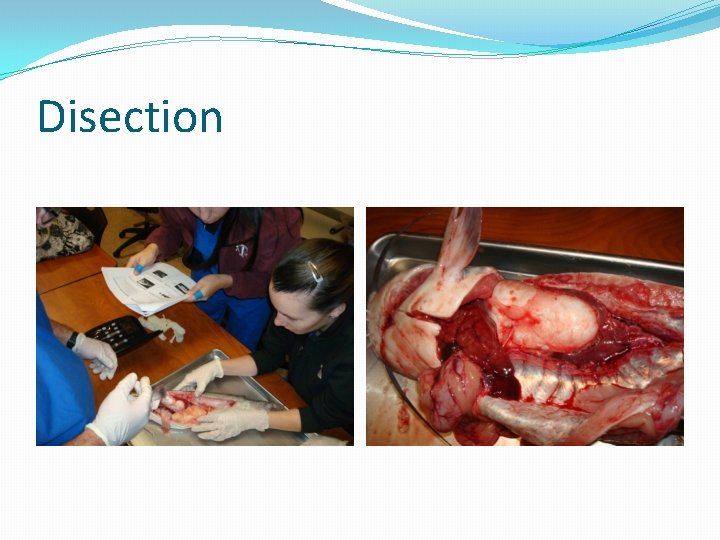 Disection